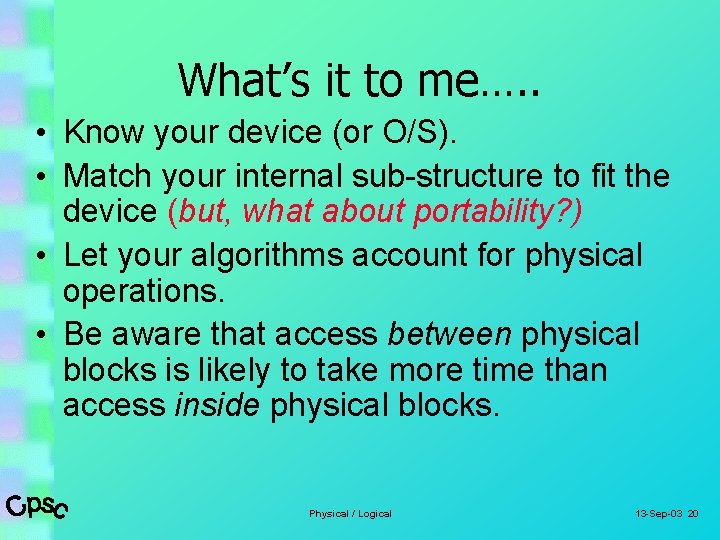 What's it to me…..

• Know your device (or O/S).

• Match your internal sub-structure to fit the device (but, what about portability?)

• Let your algorithms account for physical operations.

• Be aware that access between physical blocks is likely to take more time than access inside physical blocks.

CPSC

Physical / Logical

13-Sep-03 20